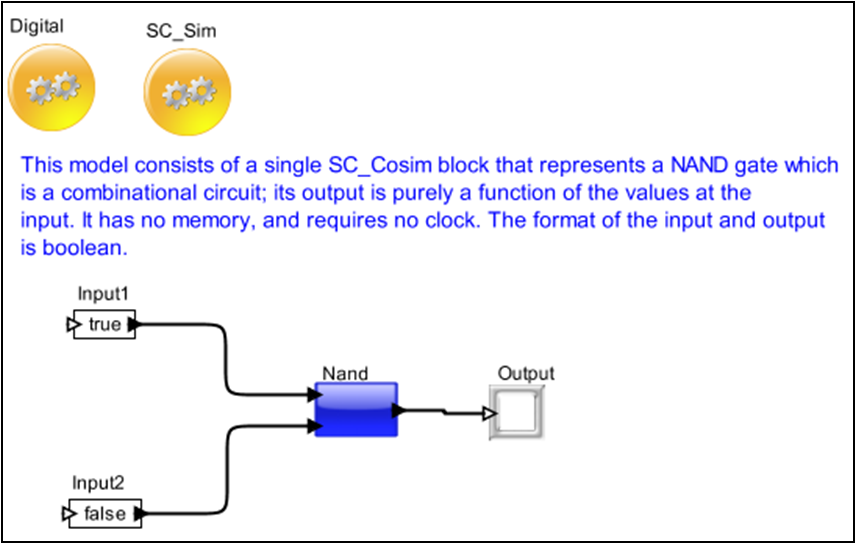 Digital

SC_Sim

This model consists of a single SC_Cosim block that represents a NAND gate which is a combinational circuit; its output is purely a function of the values at the input. It has no memory, and requires no clock. The format of the input and output is boolean.

Input1

true

Nand

Output

Input2

false